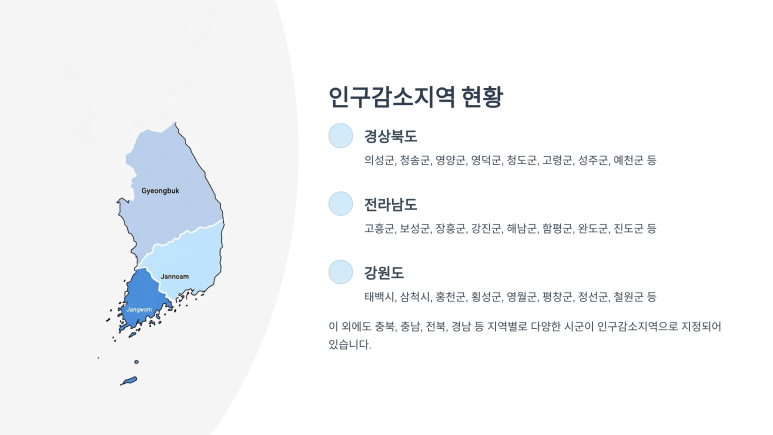 Gyeongbuk

Jannoam

Jangwom

인구감소지역 현황

경상북도

의성군, 청송군, 영양군, 영덕군, 청도군, 고령군, 성주군, 예천군 등

전라남도

고흥군, 보성군, 장흥군, 강진군, 해남군, 함평군, 완도군, 진도군 등

강원도

태백시, 삼척시, 홍천군, 횡성군, 영월군, 평창군, 정선군, 철원군 등

이 외에도 충북, 충남, 전북, 경남 등 지역별로 다양한 시군이 인구감소지역으로 지정되어 있습니다.